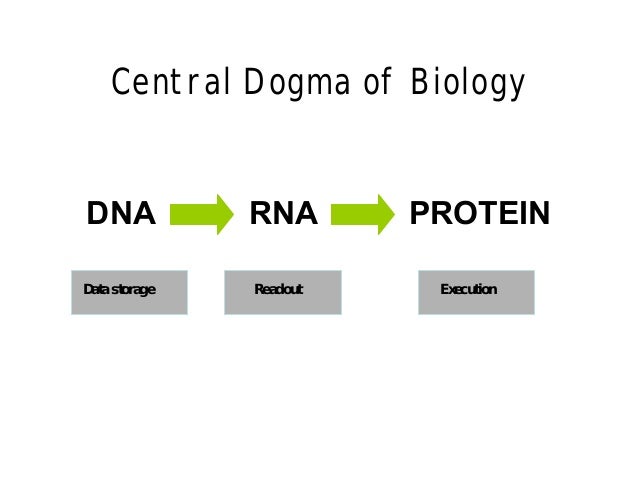 Central Dogma of Biology

DNA RNA PROTEIN

Data storage

Readout

Execution